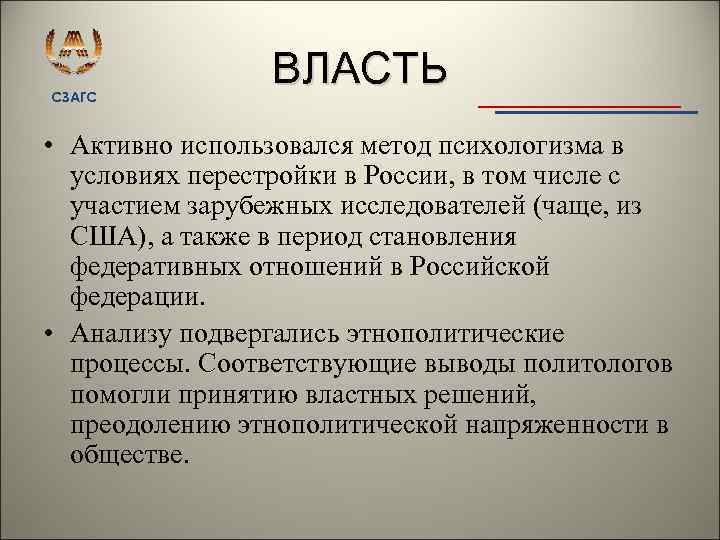 СЗАГС

ВЛАСТЬ

• Активно использовался метод психологизма в условиях перестройки в России, в том числе с участием зарубежных исследователей (чаще, из США), а также в период становления федеративных отношений в Российской федерации.

• Анализу подвергались этнополитические процессы. Соответствующие выводы политологов помогли принятию властных решений, преодолению этнополитической напряженности в обществе.